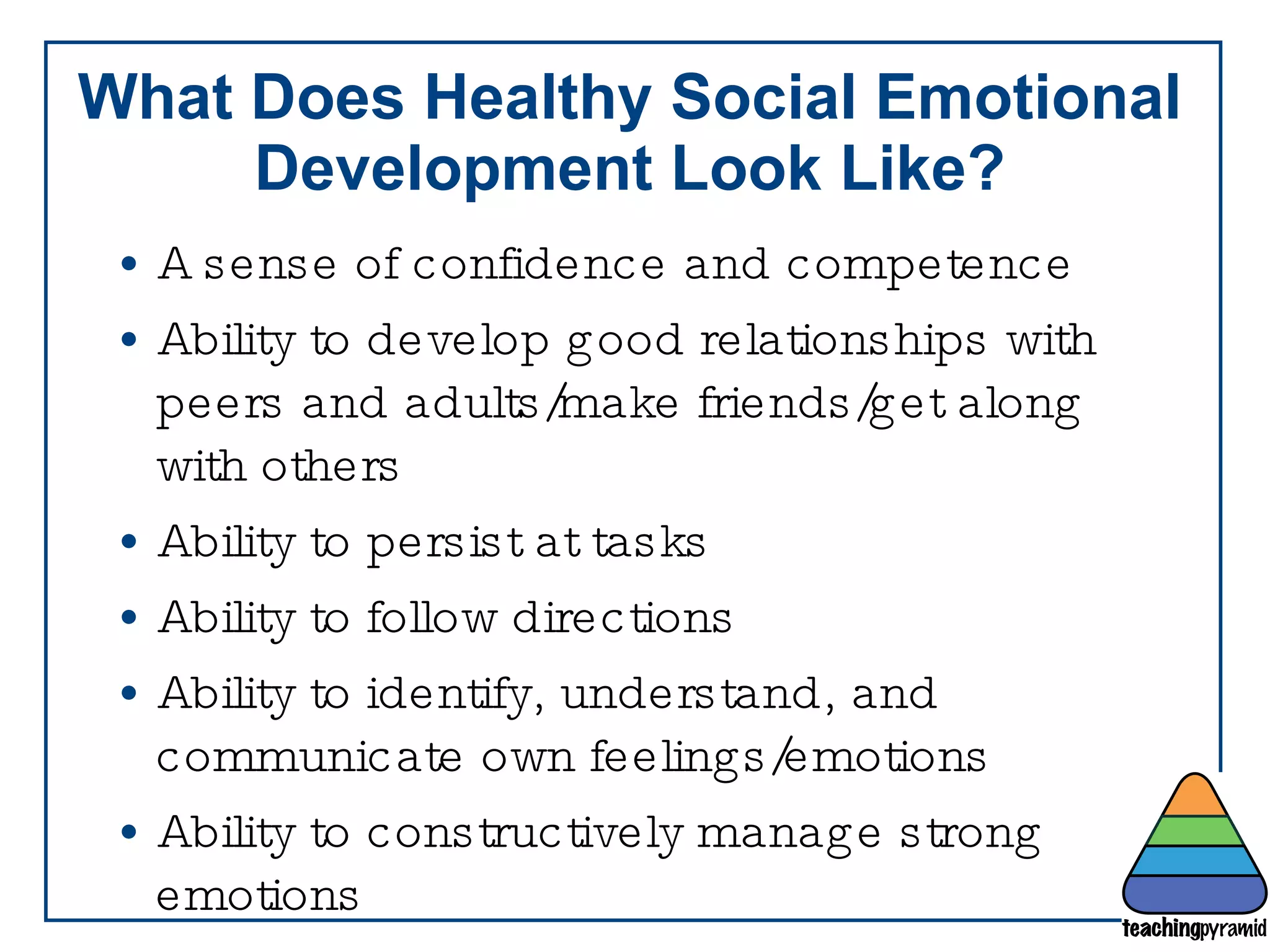 What Does Healthy Social Emotional Development Look Like?

• A sense of confidence and competence
• Ability to develop good relationships with peers and adults/make friends/get along with others
• Ability to persist at tasks
• Ability to follow directions
• Ability to identify, understand, and communicate own feelings/emotions
• Ability to constructively manage strong emotions

teachingpyramid